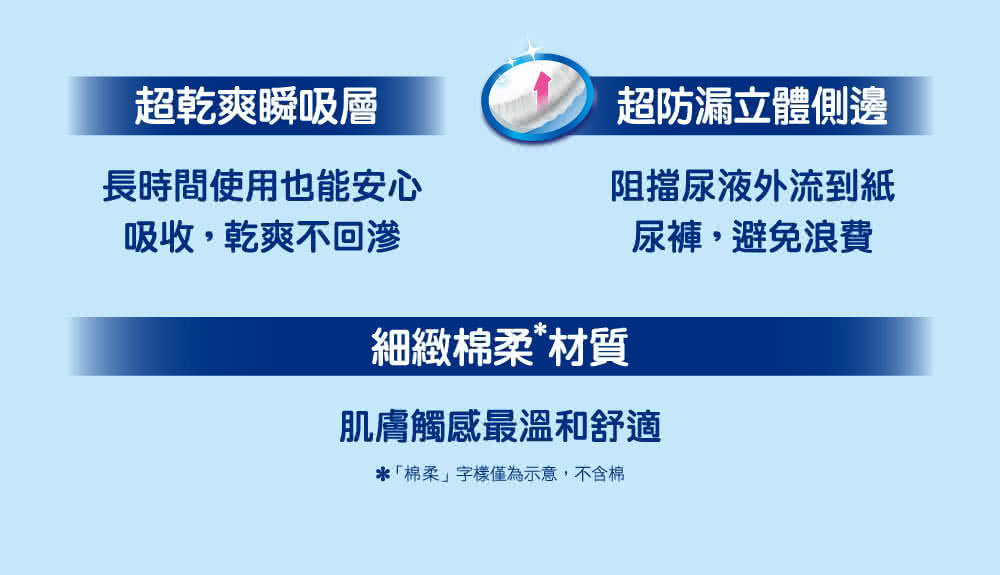 超乾爽瞬吸層

長時間使用也能安心吸收，乾爽不回滲

超防漏立體側邊

阻擋尿液外流到紙尿褲，避免浪費

細緻棉柔*材質

肌膚觸感最溫和舒適

*「棉柔」字樣僅為示意，不含棉